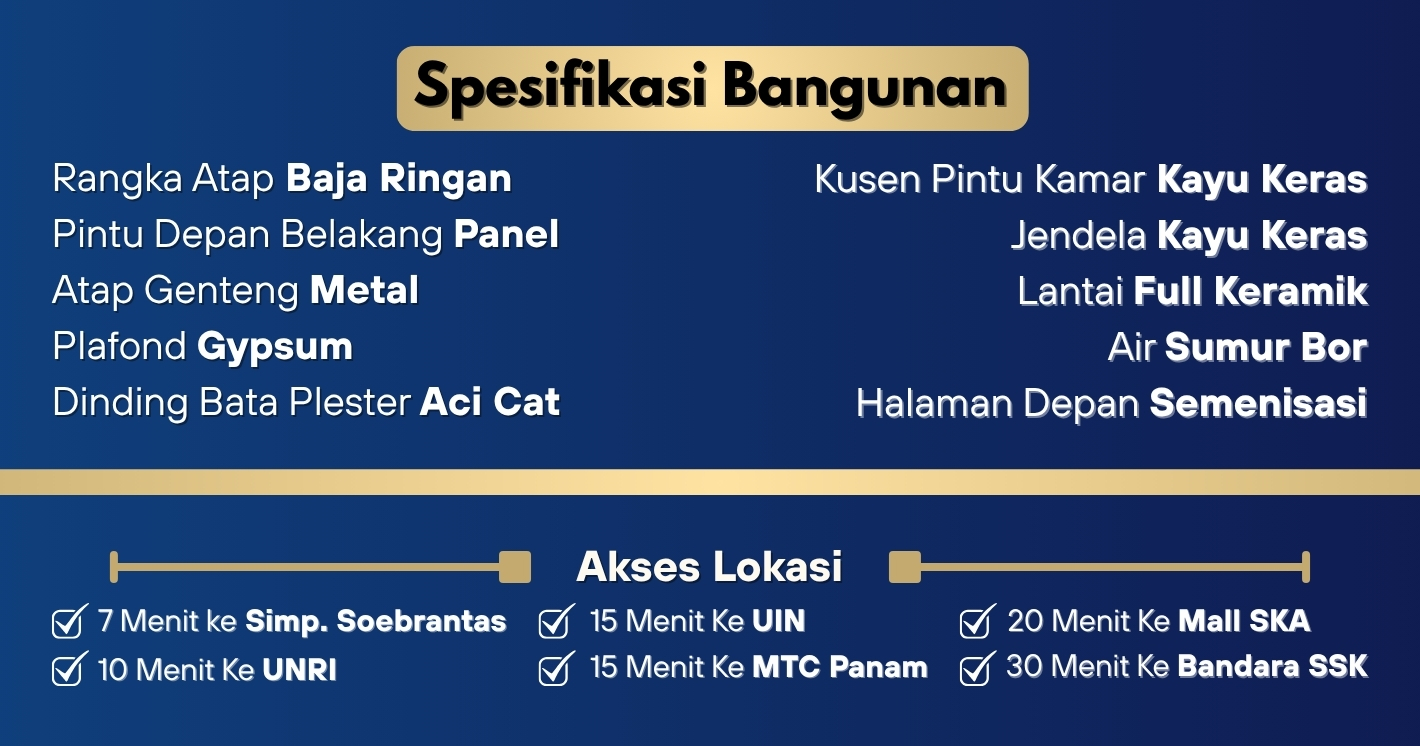 Spesifikasi Bangunan

Rangka Atap Baja Ringan
Pintu Depan Belakang Panel
Atap Genteng Metal
Plafond Gypsum
Dinding Bata Plester Aci Cat

Kusen Pintu Kamar Kayu Keras
Jendela Kayu Keras
Lantai Full Keramik
Air Sumur Bor
Halaman Depan Semenisasi

Akses Lokasi

7 Menit ke Simp. Soebrantas
10 Menit Ke UNRI

15 Menit Ke UIN
15 Menit Ke MTC Panam

20 Menit Ke Mall SKA
30 Menit Ke Bandara SSK